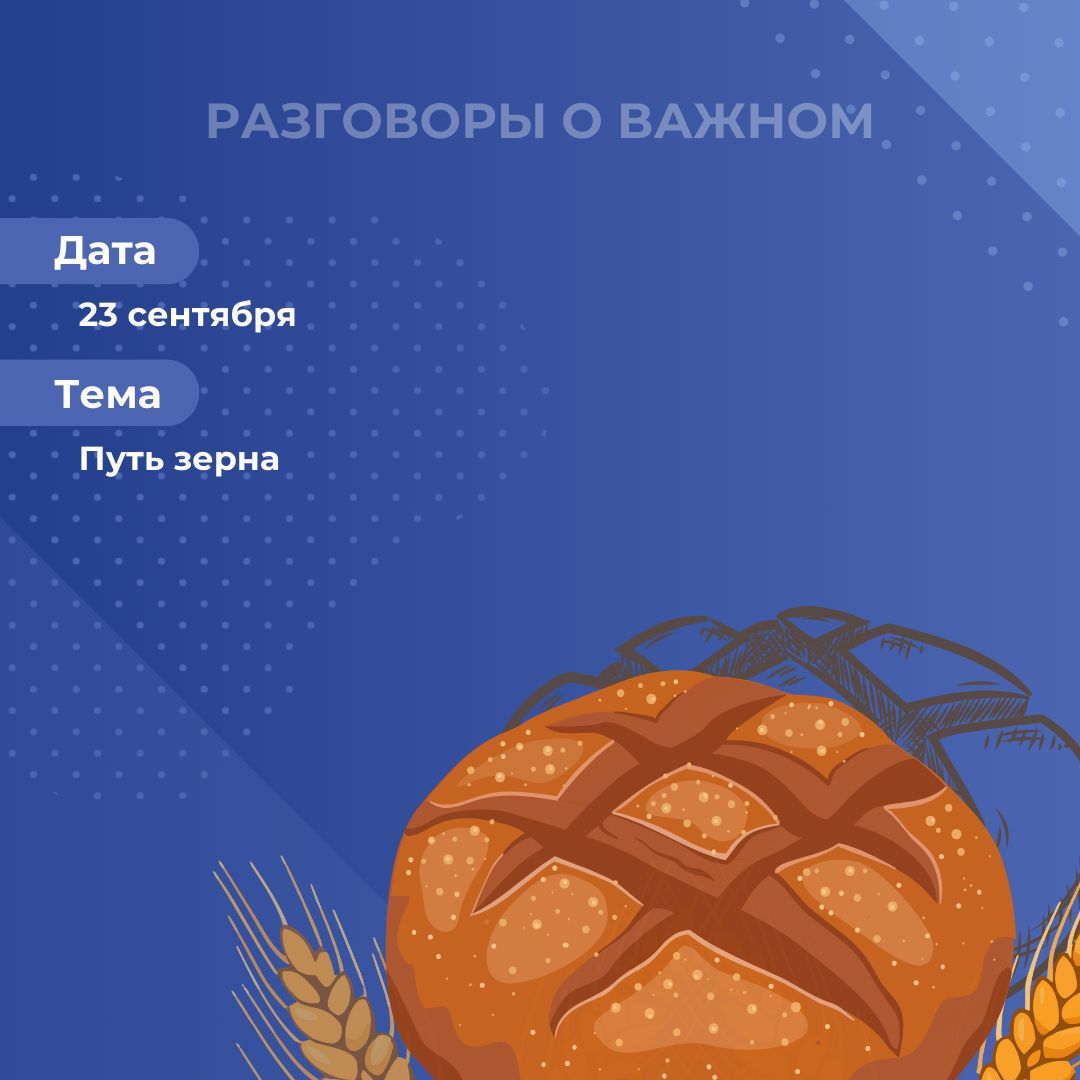 РАЗГОВОРЫ О ВАЖНОМ

Дата

23 сентября

Тема

Путь зерна